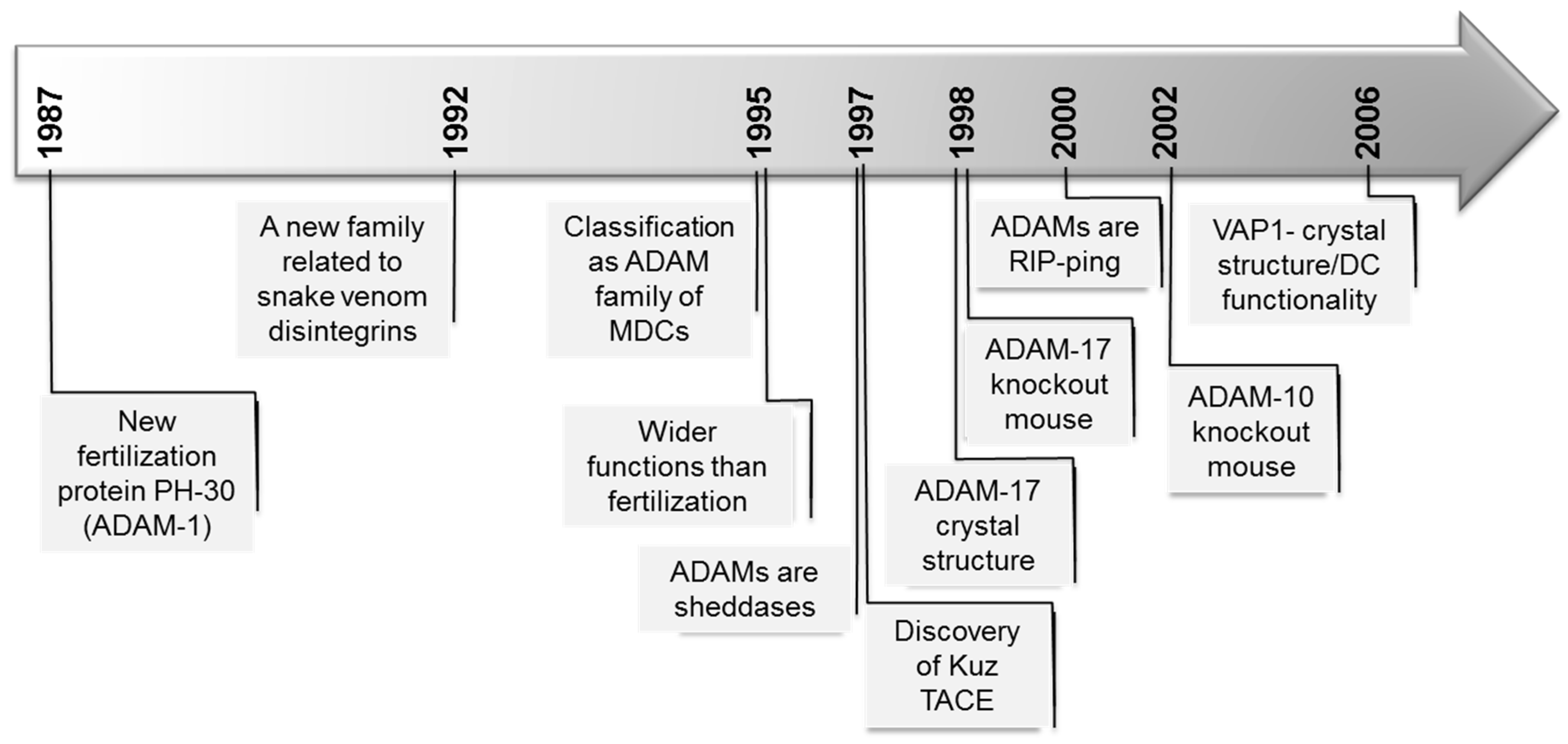 1987

1992

1995

1997

1998

2000

2002

2006

New fertilization protein PH-30 (ADAM-1)

A new family related to snake venom disintegrins

Classification as ADAM family of MDCs

Wider functions than fertilization

ADAMs are sheddases

Discovery of Kuz TACE

ADAM-17 crystal structure

ADAM-17 knockout mouse

ADAMs are RIP-ping

ADAM-10 knockout mouse

VAP1- crystal structure/DC functionality